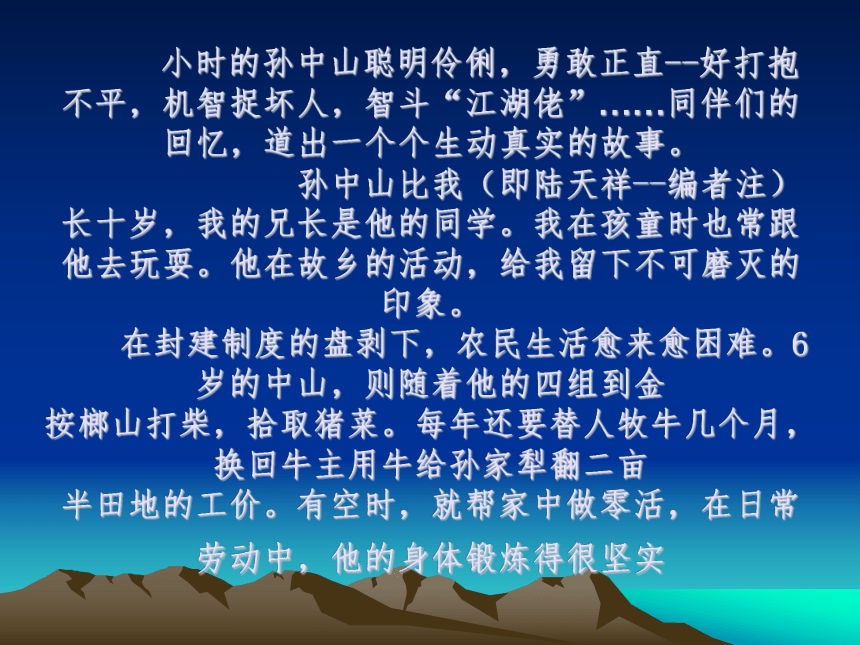 小时的孙中山聪明伶俐，勇敢正直--好打抱不平，机智捉坏人，智斗“江湖佬”……同伴们的回忆，道出一个个生动真实的故事。

孙中山比我（即陆天祥--编者注）长十岁，我的兄长是他的同学。我在孩童时也常跟他去玩耍。他在故乡的活动，给我留下不可磨灭的印象。

在封建制度的盘剥下，农民生活愈来愈困难。6岁的中山，则随着他的四组到金按榔山打柴，拾取猪菜。每年还要替人牧牛几个月，换回牛主用牛给孙家犁翻二亩半田地的工价。有空时，就帮家中做零活，在日常劳动中，他的身体锻炼得很坚实